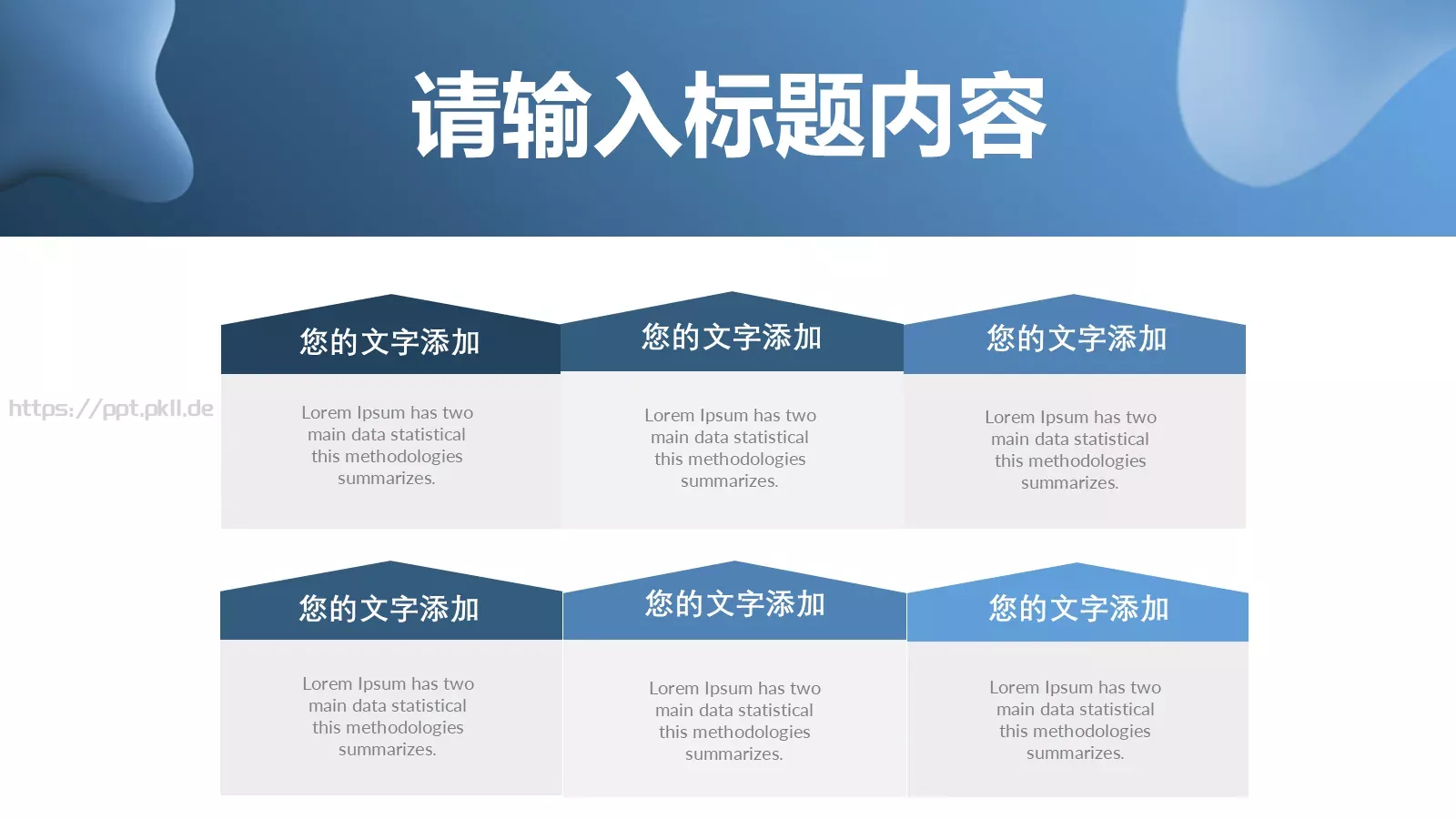 请输入标题内容

https://ppt.pkll.de

您的文字添加

Lorem Ipsum has two main data statistical this methodologies summarizes.

您的文字添加

Lorem Ipsum has two main data statistical this methodologies summarizes.

您的文字添加

Lorem Ipsum has two main data statistical this methodologies summarizes.

您的文字添加

Lorem Ipsum has two main data statistical this methodologies summarizes.

您的文字添加

Lorem Ipsum has two main data statistical this methodologies summarizes.

您的文字添加

Lorem Ipsum has two main data statistical this methodologies summarizes.